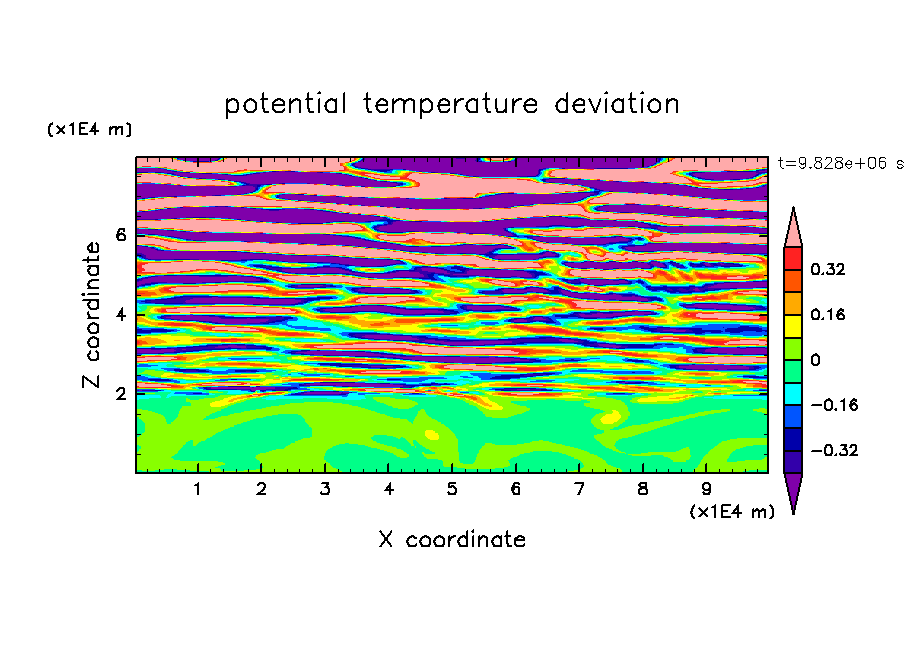 potential temperature deviation

(x1E4 m)

t=9.828e+06 s

Z coordinate

6

4

2

0.32

0.16

0

−0.16

−0.32

1 2 3 4 5 6 7 8 9

(x1E4 m)

X coordinate